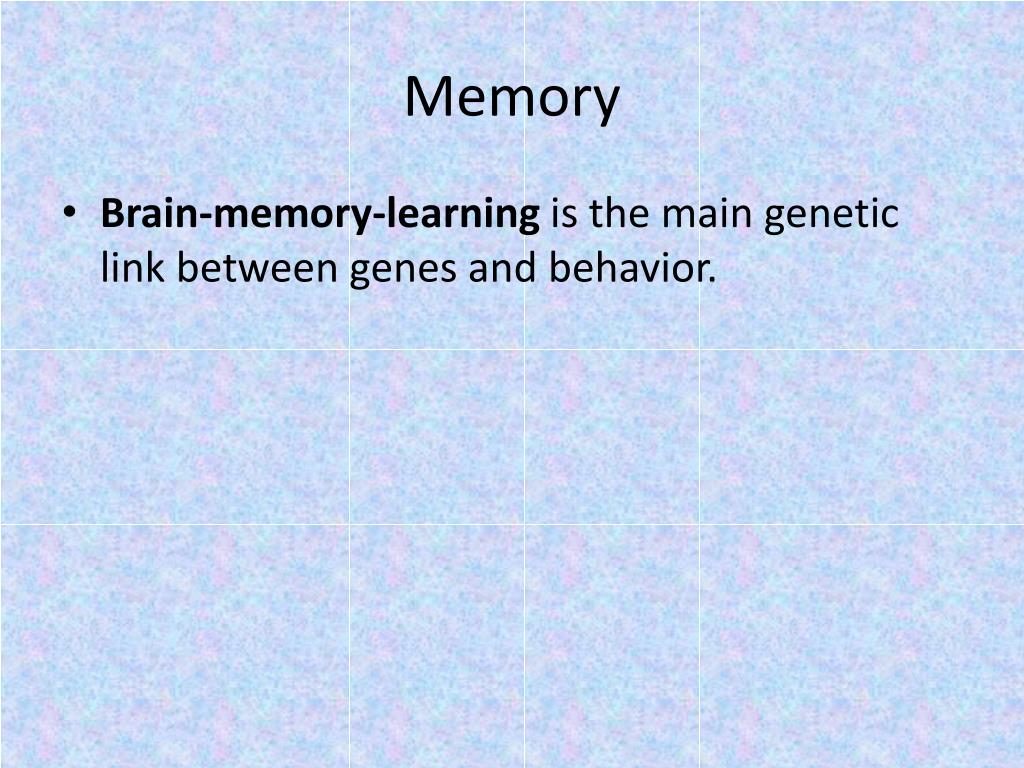 Memory

• Brain-memory-learning is the main genetic link between genes and behavior.